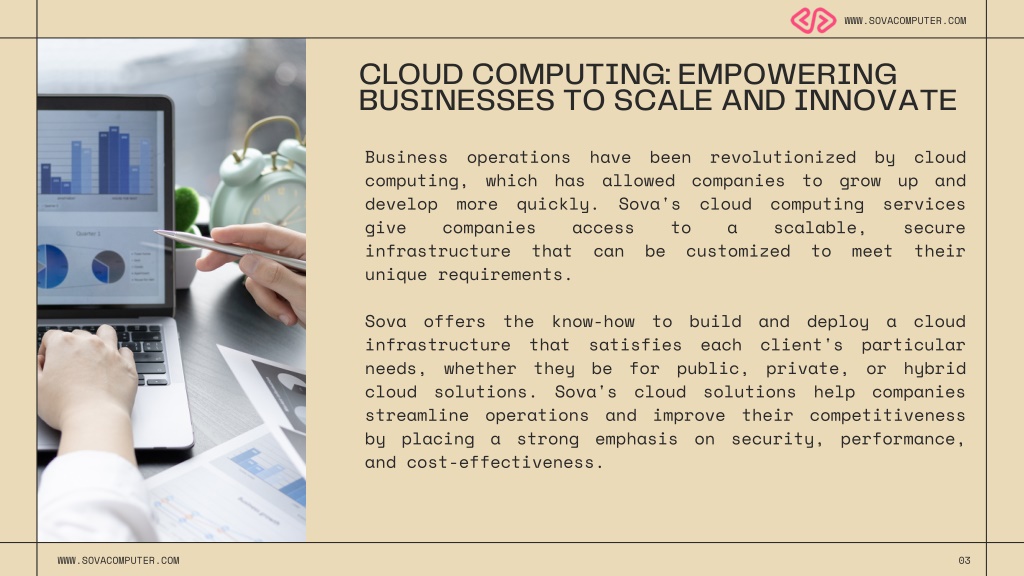 WWW.SOVACOMPUTER.COM

CLOUD COMPUTING: EMPOWERING BUSINESSES TO SCALE AND INNOVATE

Business operations have been revolutionized by cloud computing, which has allowed companies to grow up and develop more quickly. Sova's cloud computing services give companies access to a scalable, secure infrastructure that can be customized to meet their unique requirements.

Sova offers the know-how to build and deploy a cloud infrastructure that satisfies each client's particular needs, whether they be for public, private, or hybrid cloud solutions. Sova's cloud solutions help companies streamline operations and improve their competitiveness by placing a strong emphasis on security, performance, and cost-effectiveness.

WWW.SOVACOMPUTER.COM

03